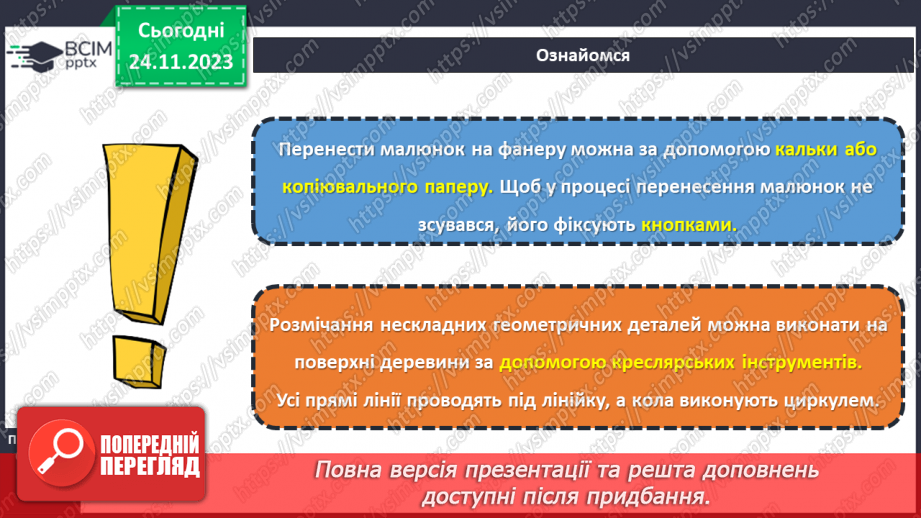 ВСІМ pptx

Сьогодні 24.11.2023

Ознайомся

Перенести малюнок на фанеру можна за допомогою кальки або копіювального паперу. Щоб у процесі перенесення малюнок не зсувався, його фіксують кнопками.

Розмічання нескладних геометричних деталей можна виконати на поверхні деревини за допомогою креслярських інструментів. Усі прямі лінії проводять під лінійку, а кола виконують циркулем.

ПОПЕРЕДНІЙ ПЕРЕГЛЯД

Повна версія презентації та решта доповнень доступні після придбання.

https://vsimpptx.com